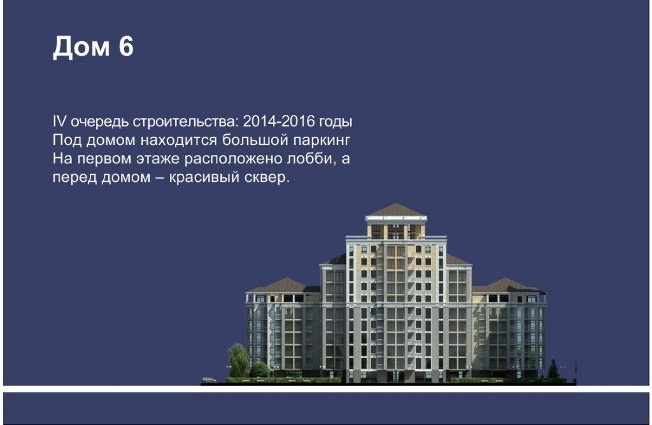 Дом 6

IV очередь строительства: 2014-2016 годы
Под домом находится большой паркинг
На первом этаже расположено лобби, а перед домом – красивый сквер.